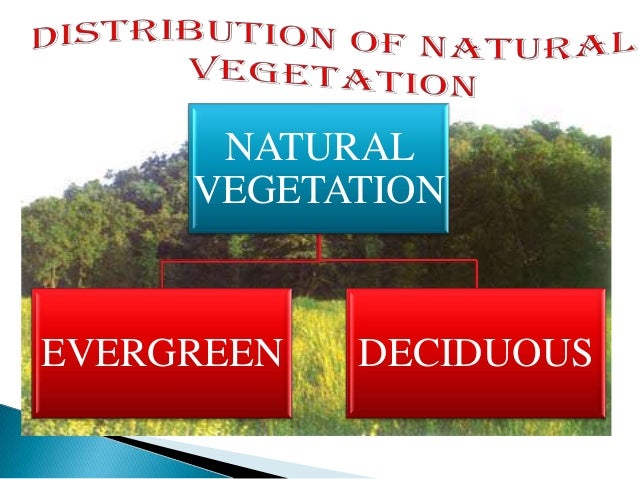 DISTRIBUTION OF NATURAL VEGETATION

NATURAL VEGETATION

EVERGREEN

DECIDUOUS